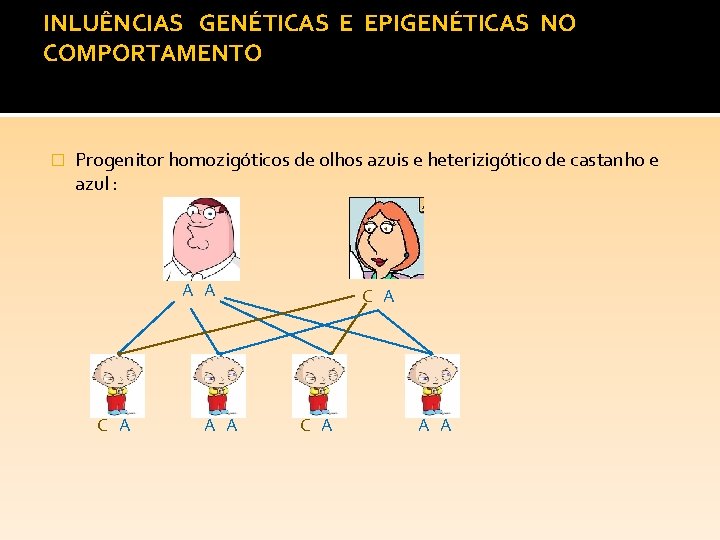 INLUÊNCIAS GENÉTICAS E EPIGENÉTICAS NO COMPORTAMENTO

Progenitor homozigóticos de olhos azuis e heterizigótico de castanho e azul :

A A

C A

C A

A A

C A

A A